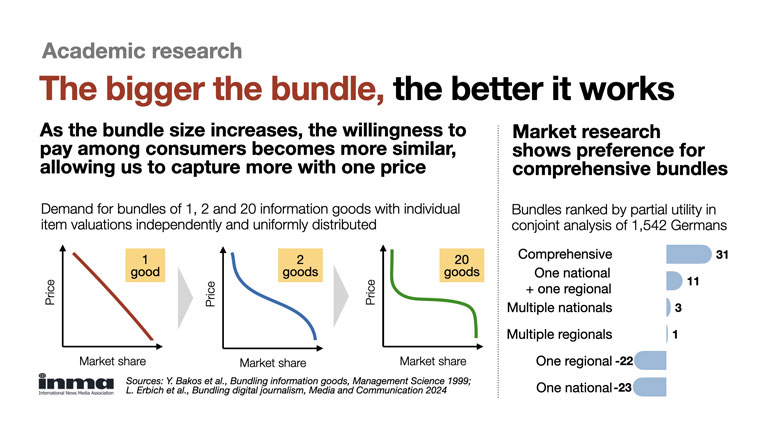 Academic research

The bigger the bundle, the better it works

As the bundle size increases, the willingness to pay among consumers becomes more similar, allowing us to capture more with one price

Demand for bundles of 1, 2 and 20 information goods with individual item valuations independently and uniformly distributed

Price
1 good
Market share

Price
2 goods
Market share

Price
20 goods
Market share

inma
International News Media Association

Sources: Y. Bakos et al., Bundling information goods, Management Science 1999; L. Erbich et al., Bundling digital journalism, Media and Communication 2024

Market research shows preference for comprehensive bundles

Bundles ranked by partial utility in conjoint analysis of 1,542 Germans

Comprehensive 31
One national + one regional 11
Multiple nationals 3
Multiple regionals 1
One regional -22
One national -23